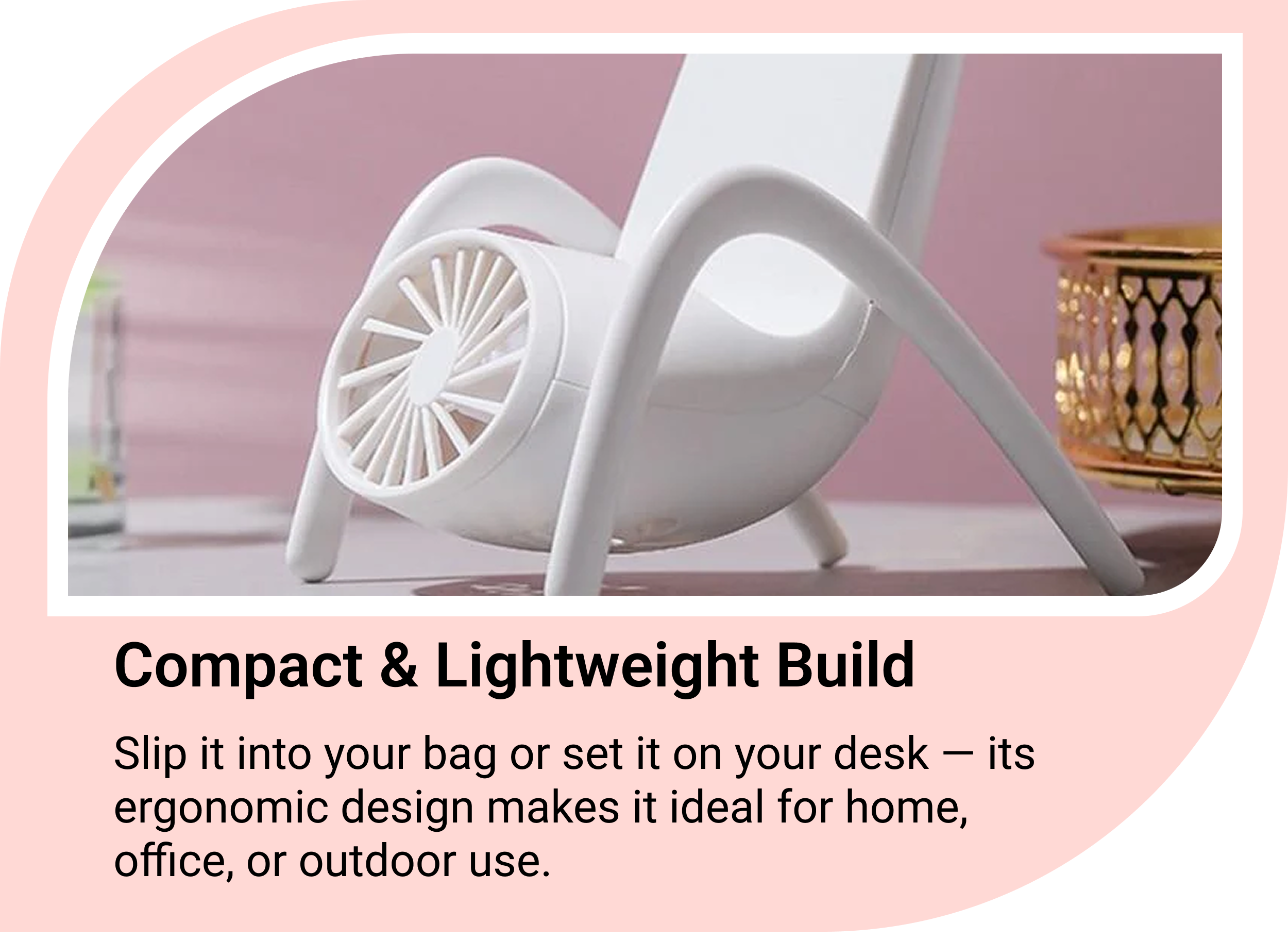 Compact & Lightweight Build

Slip it into your bag or set it on your desk — its ergonomic design makes it ideal for home, office, or outdoor use.